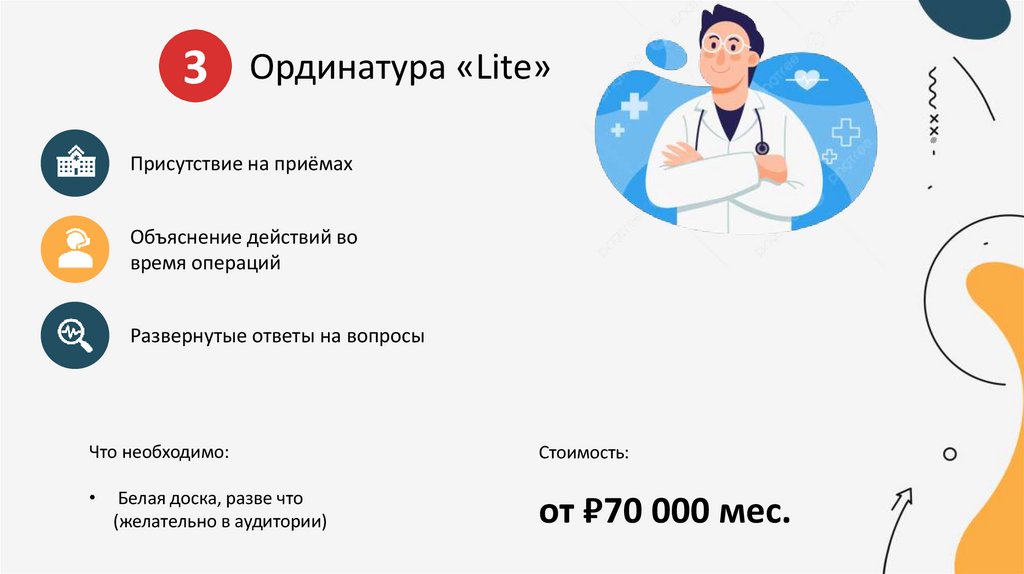 3 Ординатура «Lite»

Присутствие на приёмах

Объяснение действий во время операций

Развернутые ответы на вопросы

Что необходимо:

• Белая доска, разве что (желательно в аудитории)

Стоимость:

от ₽70 000 мес.